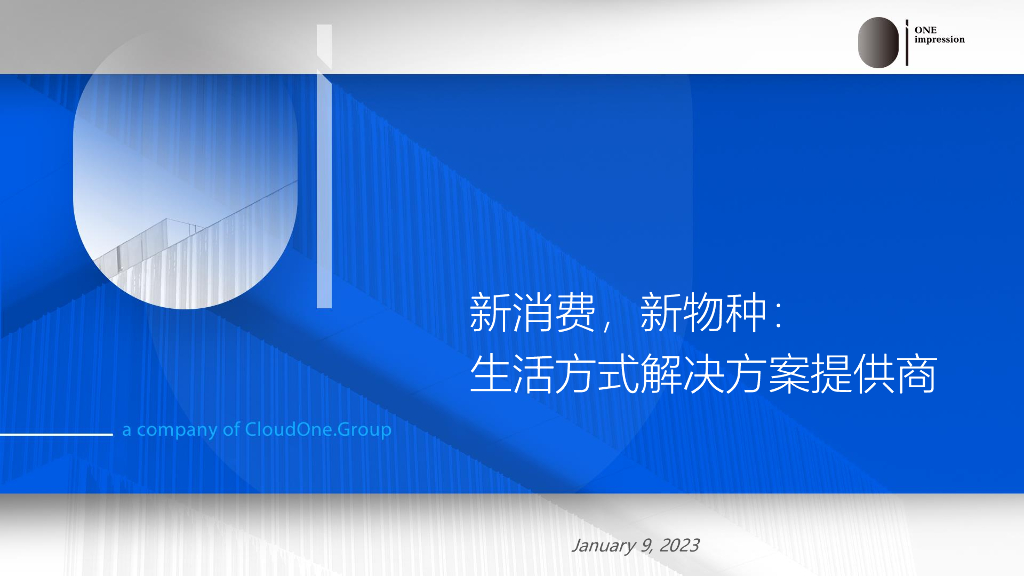 ONE
impression

新消费，新物种：
生活方式解决方案提供商

a company of CloudOne.Group

January 9, 2023